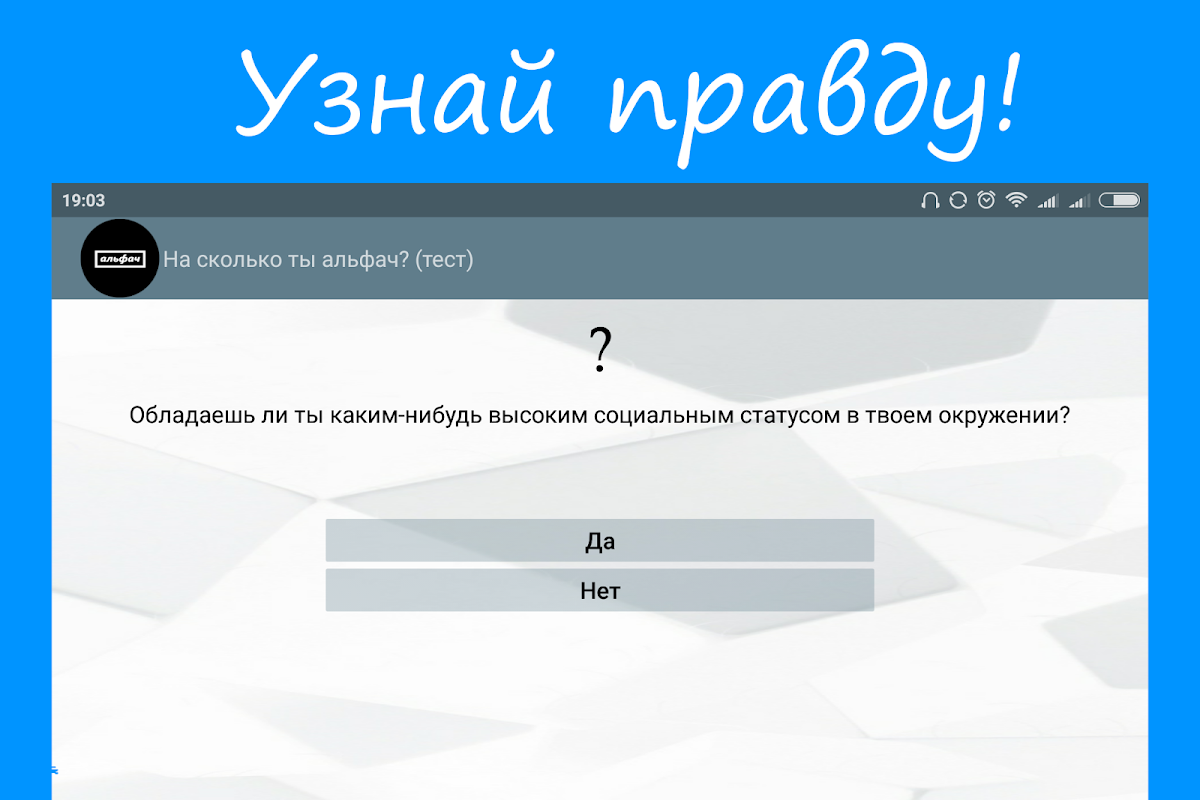 Узнай правду!

19:03

альфач

На сколько ты альфач? (тест)

?

Обладаешь ли ты каким-нибудь высоким социальным статусом в твоем окружении?

Да

Нет